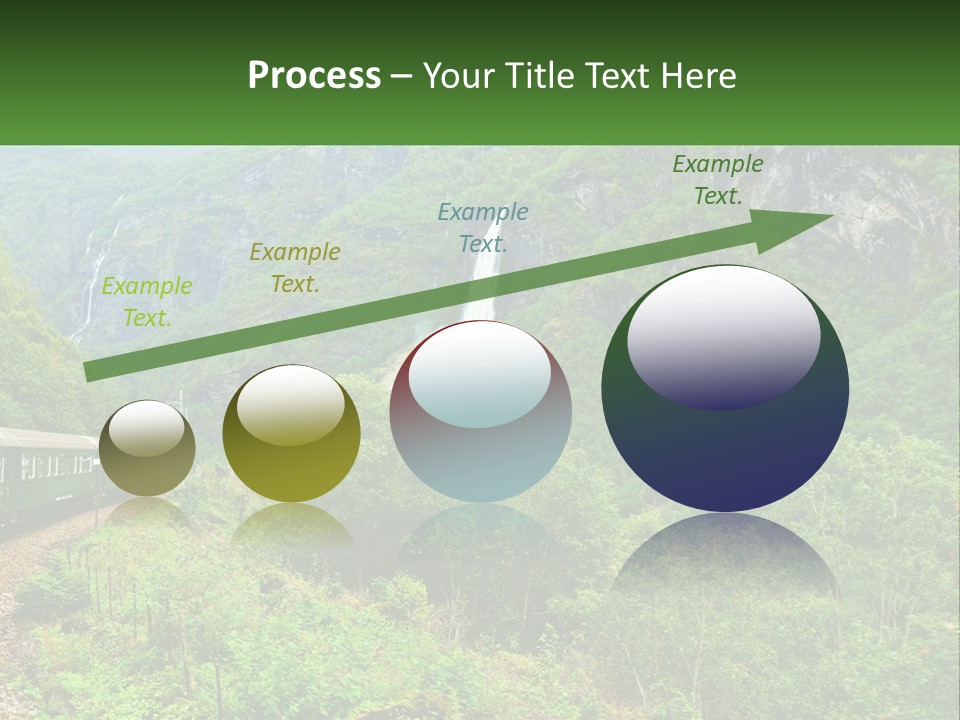 Process – Your Title Text Here

Example Text.

Example Text.

Example Text.

Example Text.